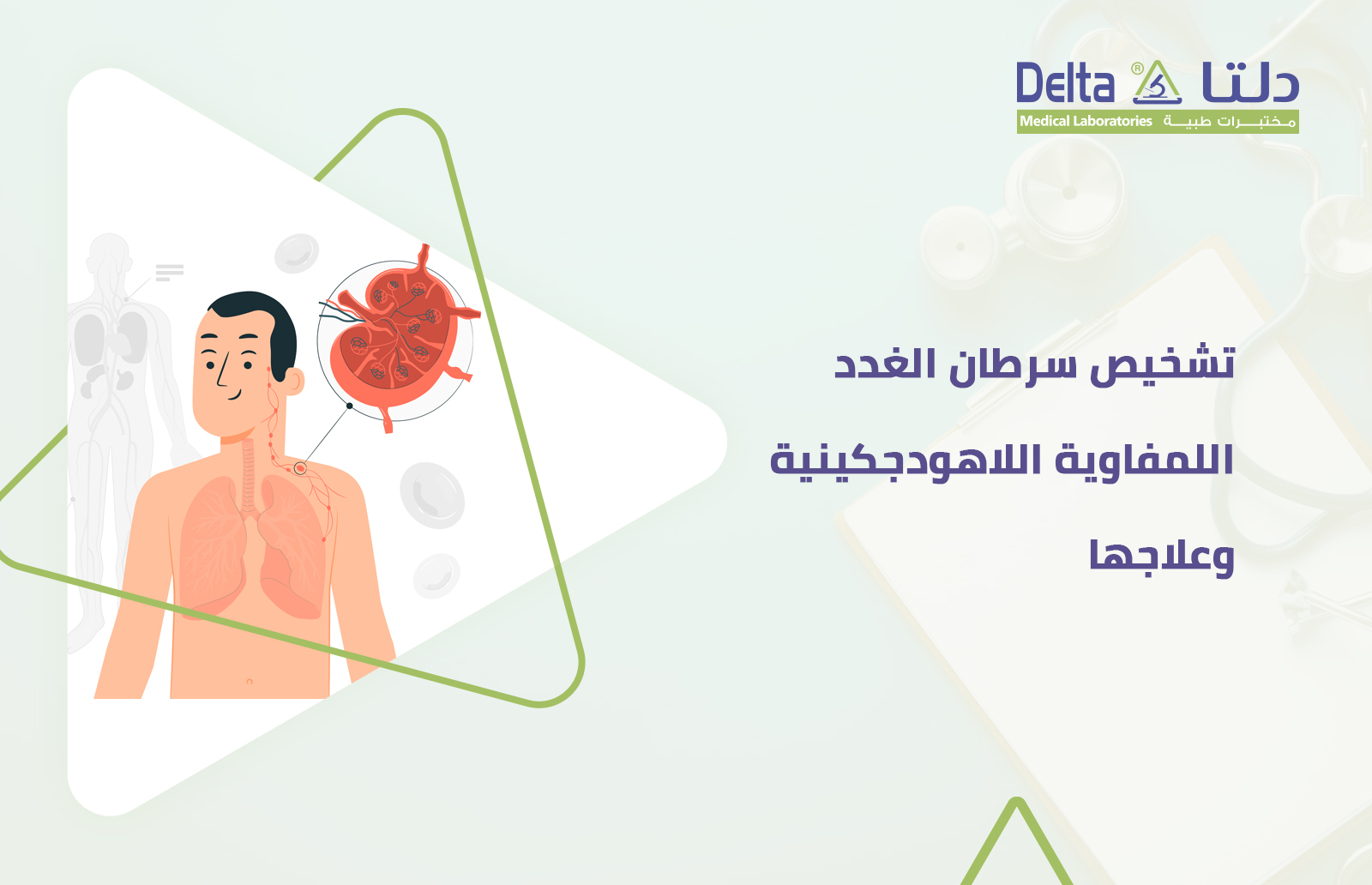 Delta ® دلتا
Medical Laboratories مختبرات طبية

تشخيص سرطان الغدد
اللمفاوية اللاهودجكينية
وعلاجها